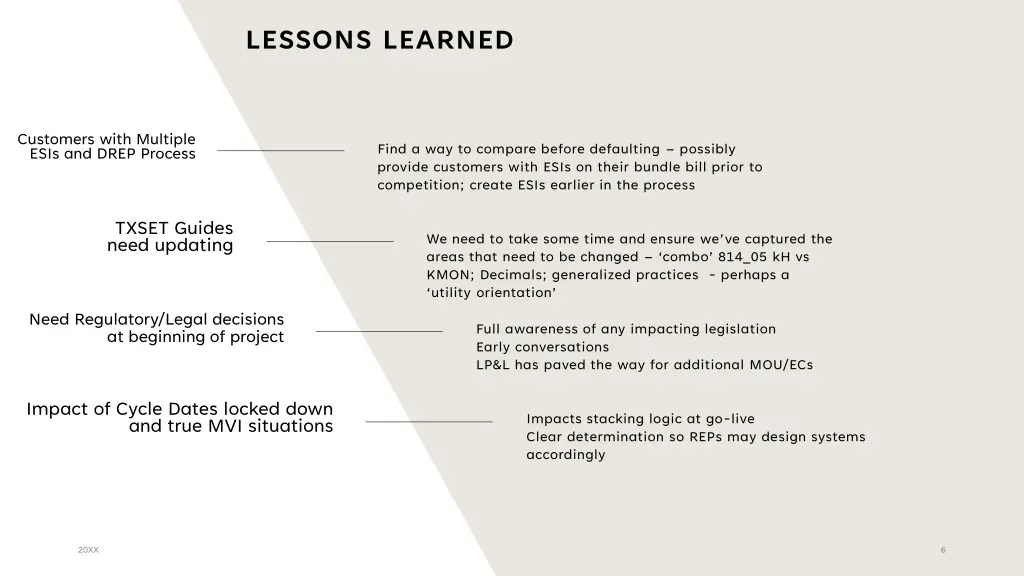 LESSONS LEARNED

Customers with Multiple ESIs and DREP Process

Find a way to compare before defaulting – possibly provide customers with ESIs on their bundle bill prior to competition; create ESIs earlier in the process

TXSET Guides need updating

We need to take some time and ensure we've captured the areas that need to be changed – 'combo' 814_05 kH vs KMON; Decimals; generalized practices - perhaps a 'utility orientation'

Need Regulatory/Legal decisions at beginning of project

Full awareness of any impacting legislation
Early conversations
LP&L has paved the way for additional MOU/ECs

Impact of Cycle Dates locked down and true MVI situations

Impacts stacking logic at go-live
Clear determination so REPs may design systems accordingly

20XX

6